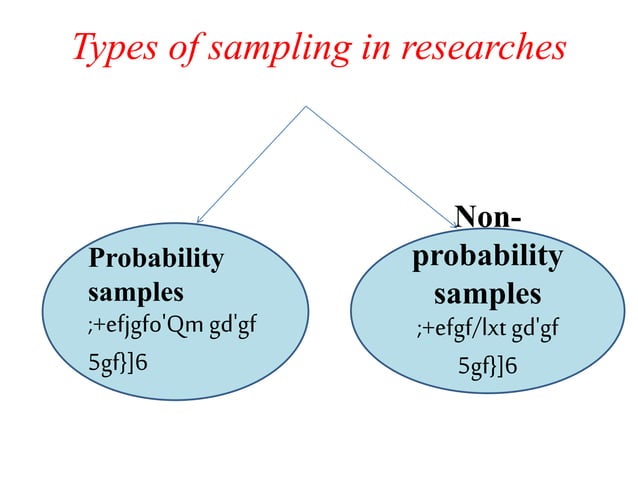 Types of sampling in researches

Probability samples
;+efjgfo'Qm gd'gf 5gf}]6

Non-probability samples
;+efgf/lxt gd'gf 5gf}]6